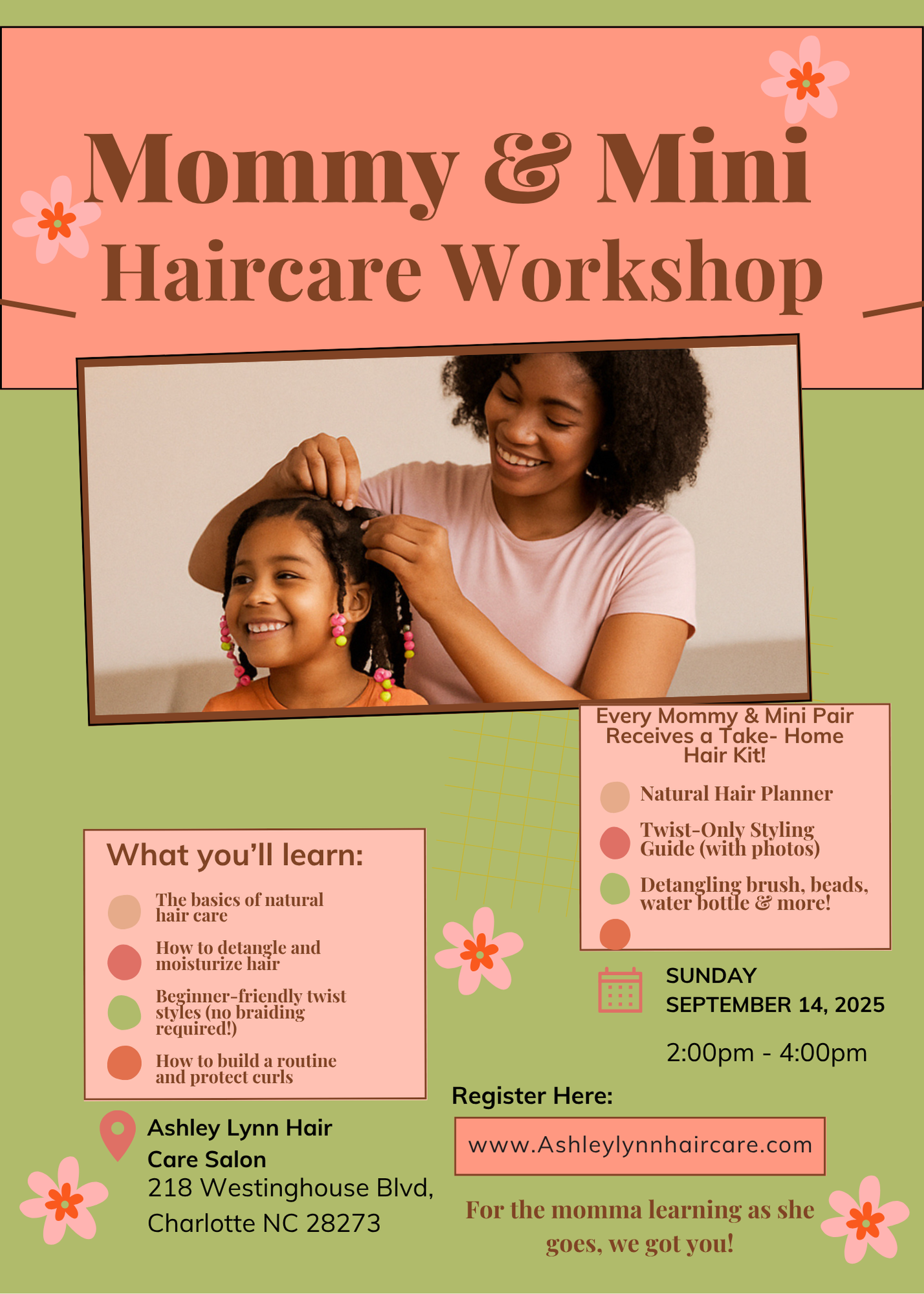 Mommy & Mini Haircare Workshop

Every Mommy & Mini Pair Receives a Take- Home Hair Kit!

Natural Hair Planner

Twist-Only Styling Guide (with photos)

Detangling brush, beads, water bottle & more!

What you'll learn:

The basics of natural hair care

How to detangle and moisturize hair

Beginner-friendly twist styles (no braiding required!)

How to build a routine and protect curls

SUNDAY
SEPTEMBER 14, 2025

2:00pm - 4:00pm

Register Here:

www.Ashleylynnhaircare.com

Ashley Lynn Hair Care Salon
218 Westinghouse Blvd,
Charlotte NC 28273

For the momma learning as she goes, we got you!